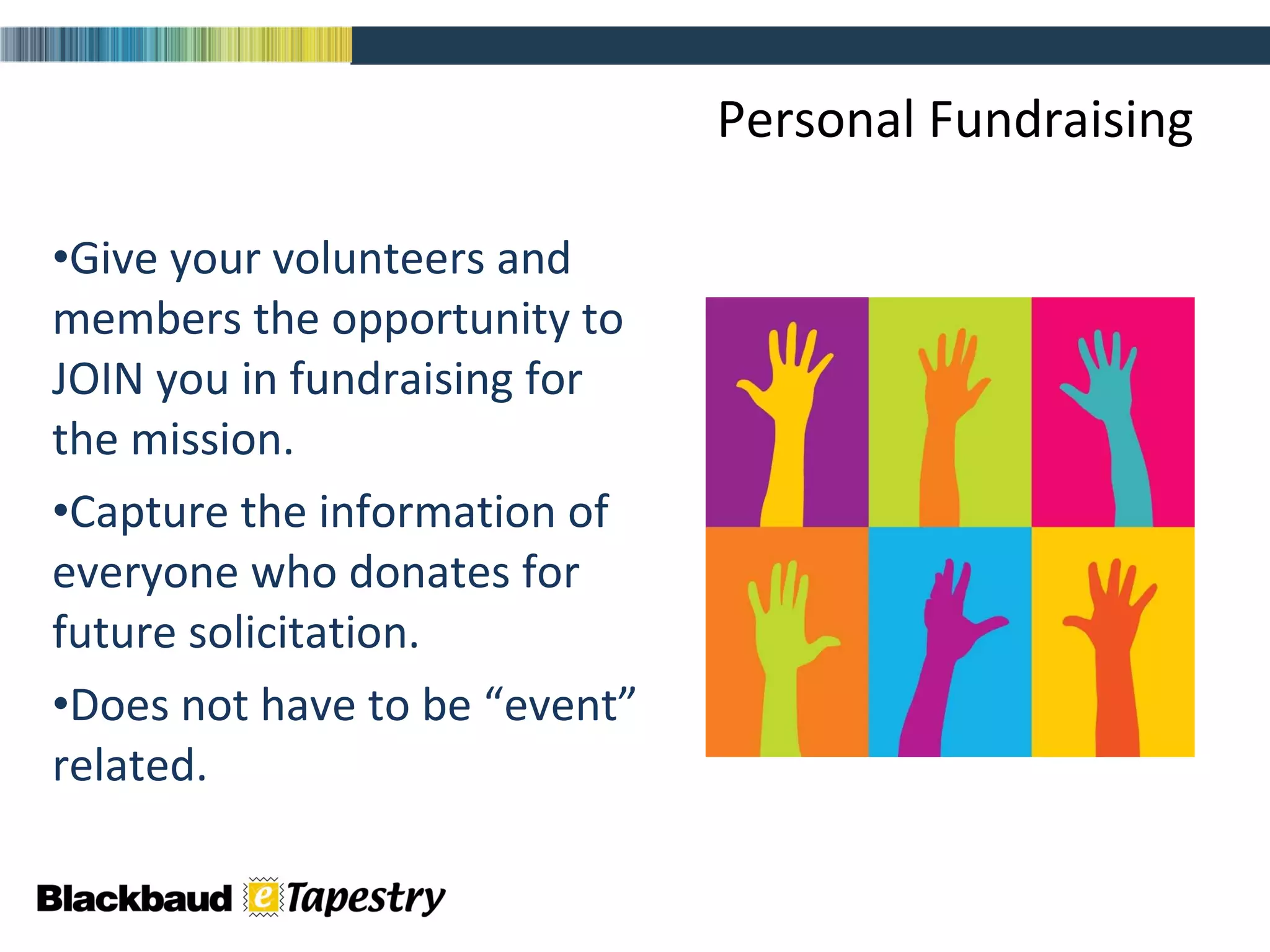 Personal Fundraising

•Give your volunteers and members the opportunity to JOIN you in fundraising for the mission.

•Capture the information of everyone who donates for future solicitation.

•Does not have to be “event” related.

Blackbaud eTapestry